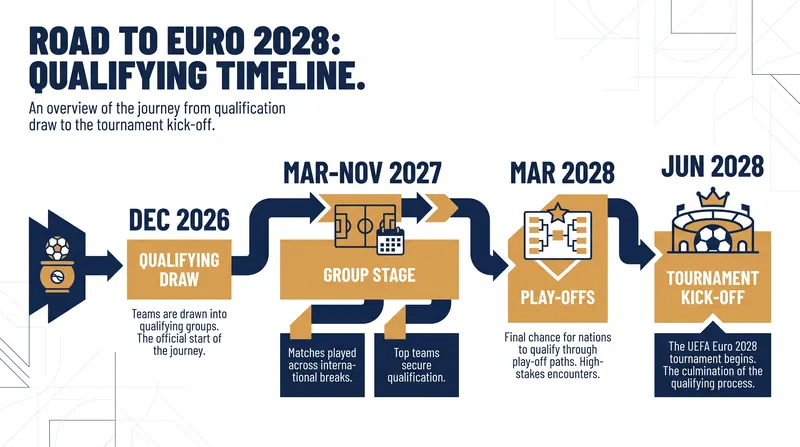 ROAD TO EURO 2028: QUALIFYING TIMELINE.

An overview of the journey from qualification draw to the tournament kick-off.

DEC 2026

QUALIFYING DRAW

Teams are drawn into qualifying groups. The official start of the journey.

MAR-NOV 2027

GROUP STAGE

Matches played across international breaks.

Top teams secure qualification.

MAR 2028

PLAY-OFFS

Final chance for nations to qualify through play-off paths. High-stakes encounters.

JUN 2028

TOURNAMENT KICK-OFF

The UEFA Euro 2028 tournament begins. The culmination of the qualifying process.